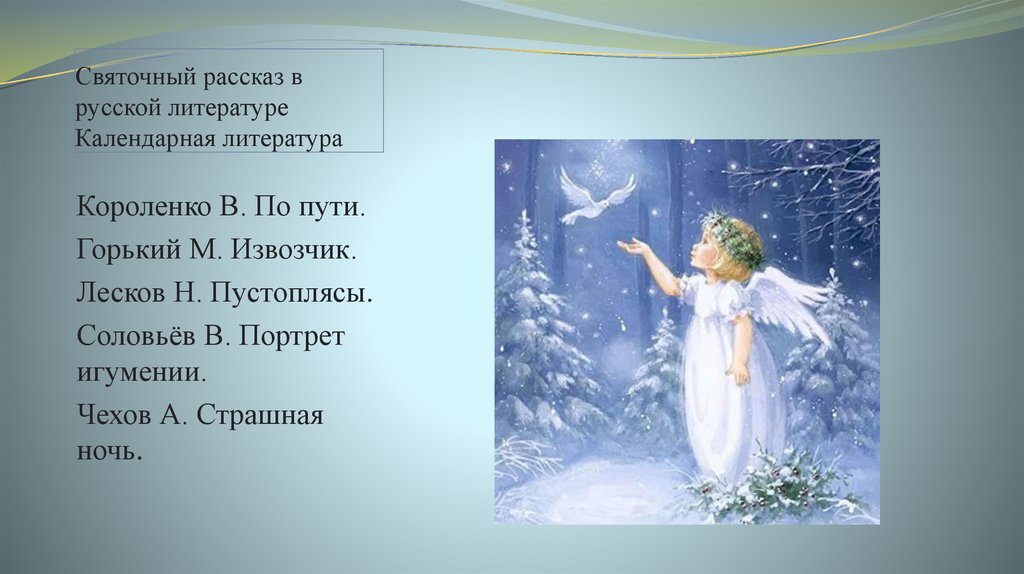 Святочный рассказ в русской литературе
Календарная литература

Короленко В. По пути.

Горький М. Извозчик.

Лесков Н. Пустоплясы.

Соловьёв В. Портрет игумении.

Чехов А. Страшная ночь.